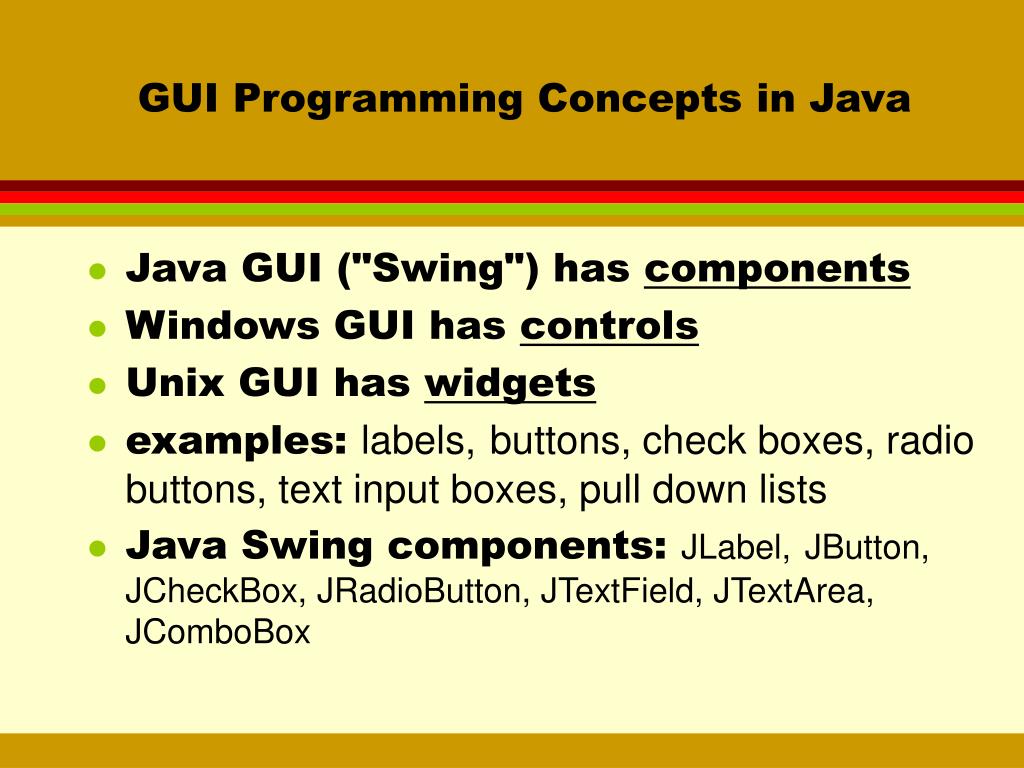 GUI Programming Concepts in Java

- Java GUI ("Swing") has components
- Windows GUI has controls
- Unix GUI has widgets
- examples: labels, buttons, check boxes, radio buttons, text input boxes, pull down lists
- Java Swing components: JLabel, JButton, JCheckBox, JRadioButton, JTextField, JTextArea, JComboBox